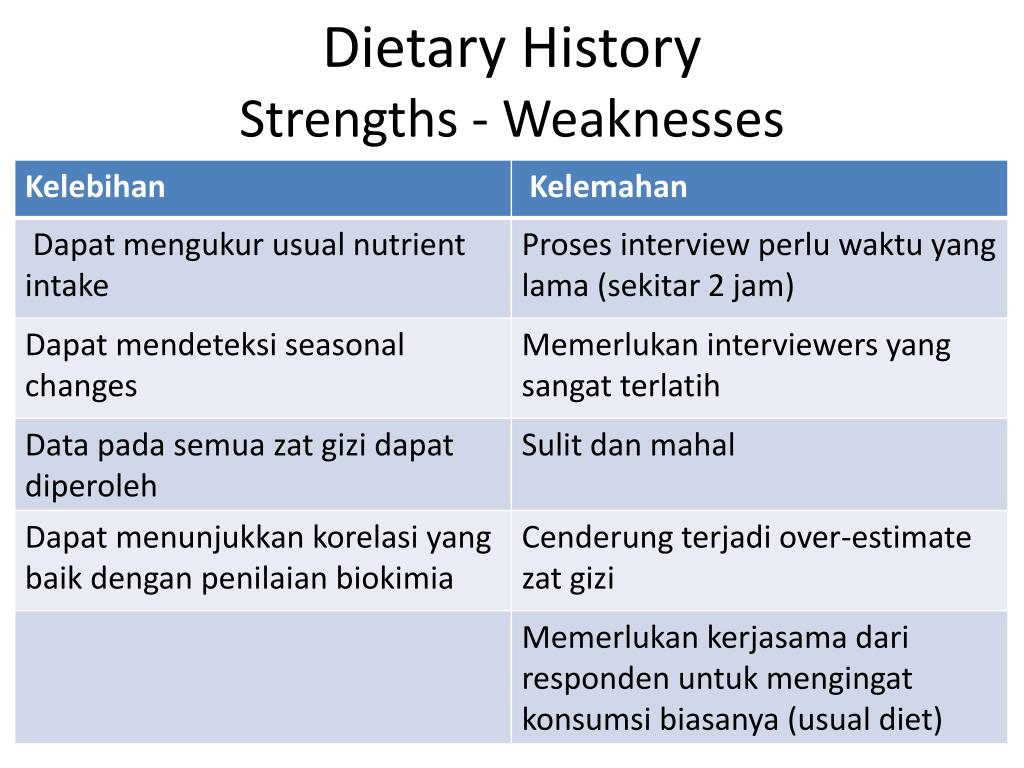 Dietary History
Strengths - Weaknesses

| Kelebihan | Kelemahan |
|---|---|
| Dapat mengukur usual nutrient intake | Proses interview perlu waktu yang lama (sekitar 2 jam) |
| Dapat mendeteksi seasonal changes | Memerlukan interviewers yang sangat terlatih |
| Data pada semua zat gizi dapat diperoleh | Sulit dan mahal |
| Dapat menunjukkan korelasi yang baik dengan penilaian biokimia | Cenderung terjadi over-estimate zat gizi |
| | Memerlukan kerjasama dari responden untuk mengingat konsumsi biasanya (usual diet) |